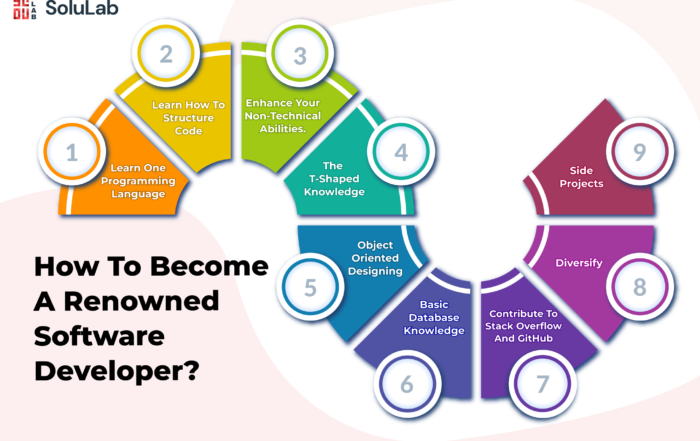 SoluLab

1
Learn One Programming Language

2
Learn How To Structure Code

3
Enhance Your Non-Technical Abilities.

4
The T-Shaped Knowledge

5
Object Oriented Designing

6
Basic Database Knowledge

7
Contribute To Stack Overflow And GitHub

8
Diversify

9
Side Projects

How To Become A Renowned Software Developer?